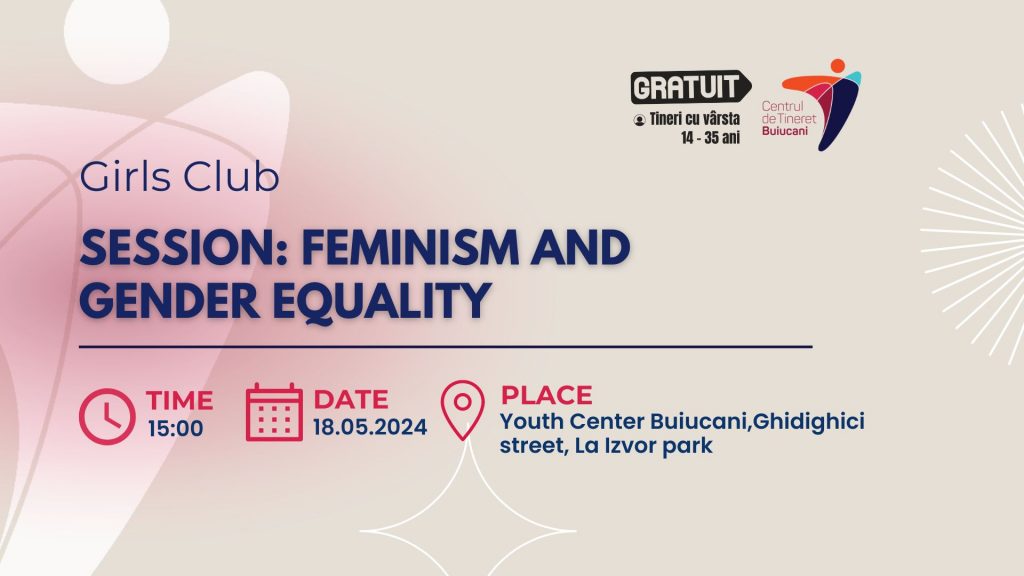 GRATUIT
Tineri cu vârsta
14 - 35 ani

Centrul de Tineret Buiucani

Girls Club

SESSION: FEMINISM AND GENDER EQUALITY

TIME
15:00

DATE
18.05.2024

PLACE
Youth Center Buiucani,Ghidighici street, La Izvor park